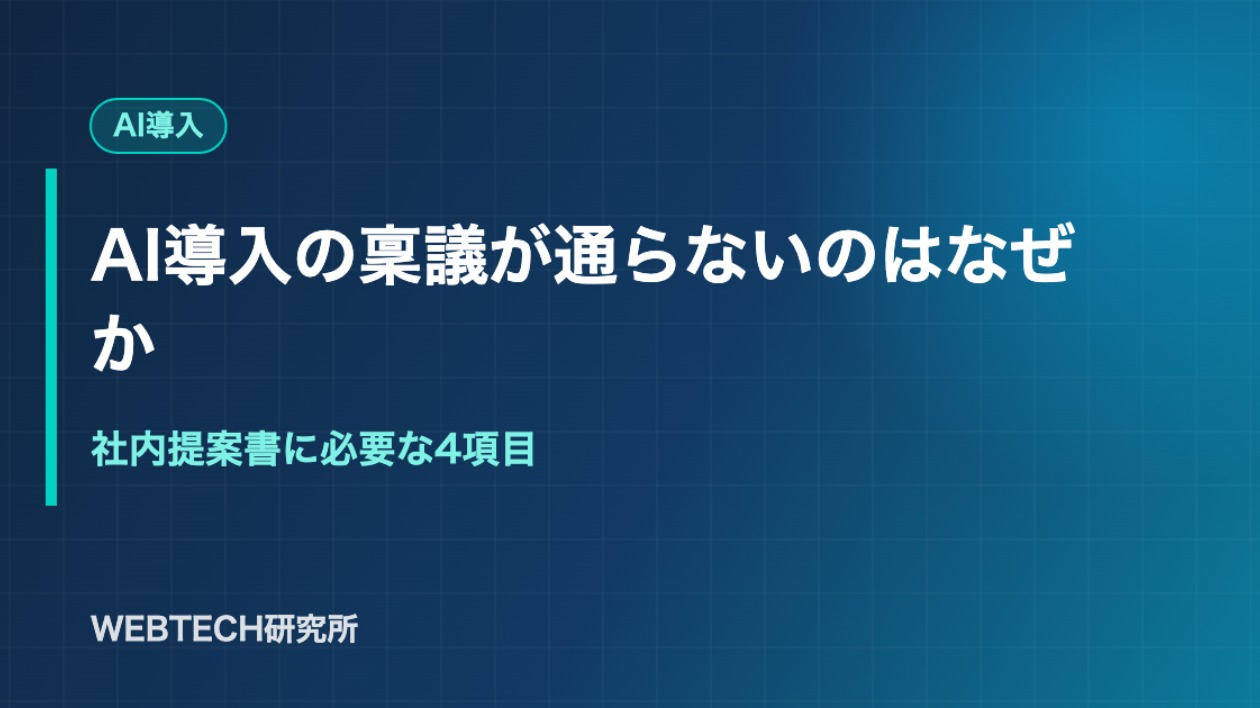 AI導入

AI導入の稟議が通らないのはなぜか

社内提案書に必要な4項目

WEBTECH研究所